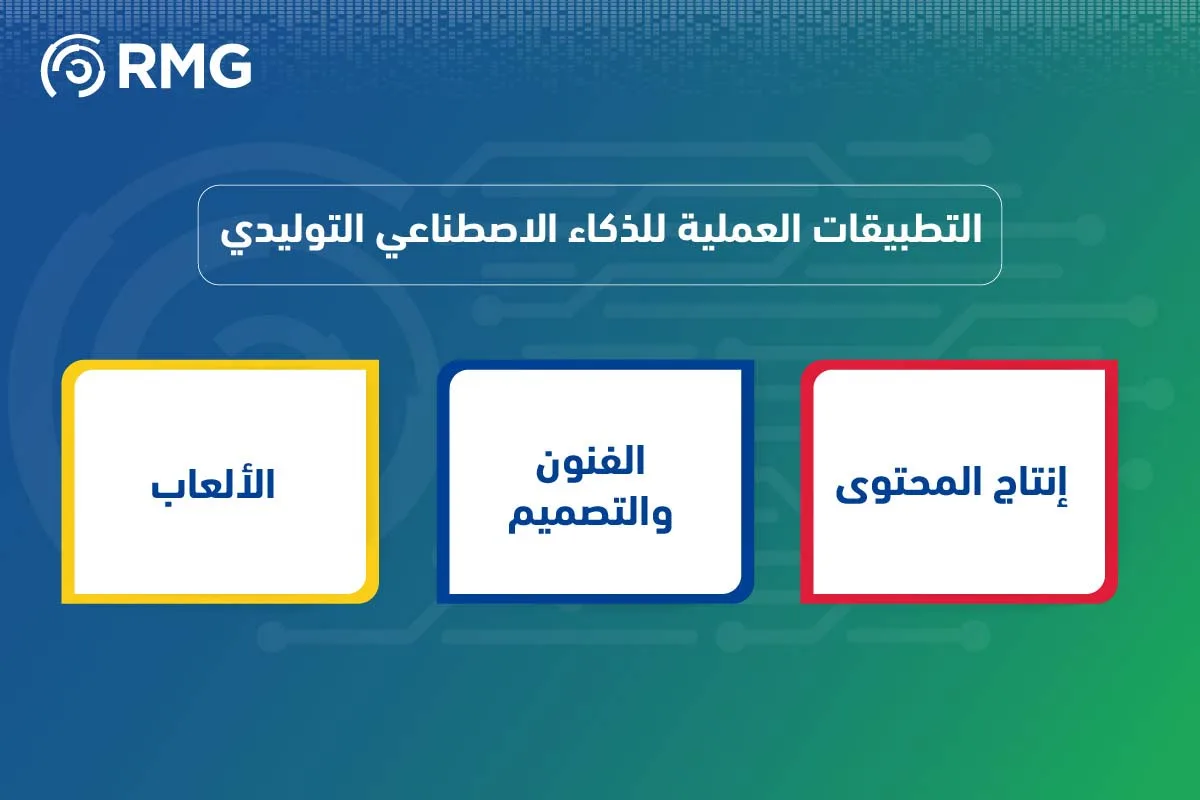 RMG

التطبيقات العملية للذكاء الاصطناعي التوليدي

إنتاج المحتوى

الفنون والتصميم

الألعاب